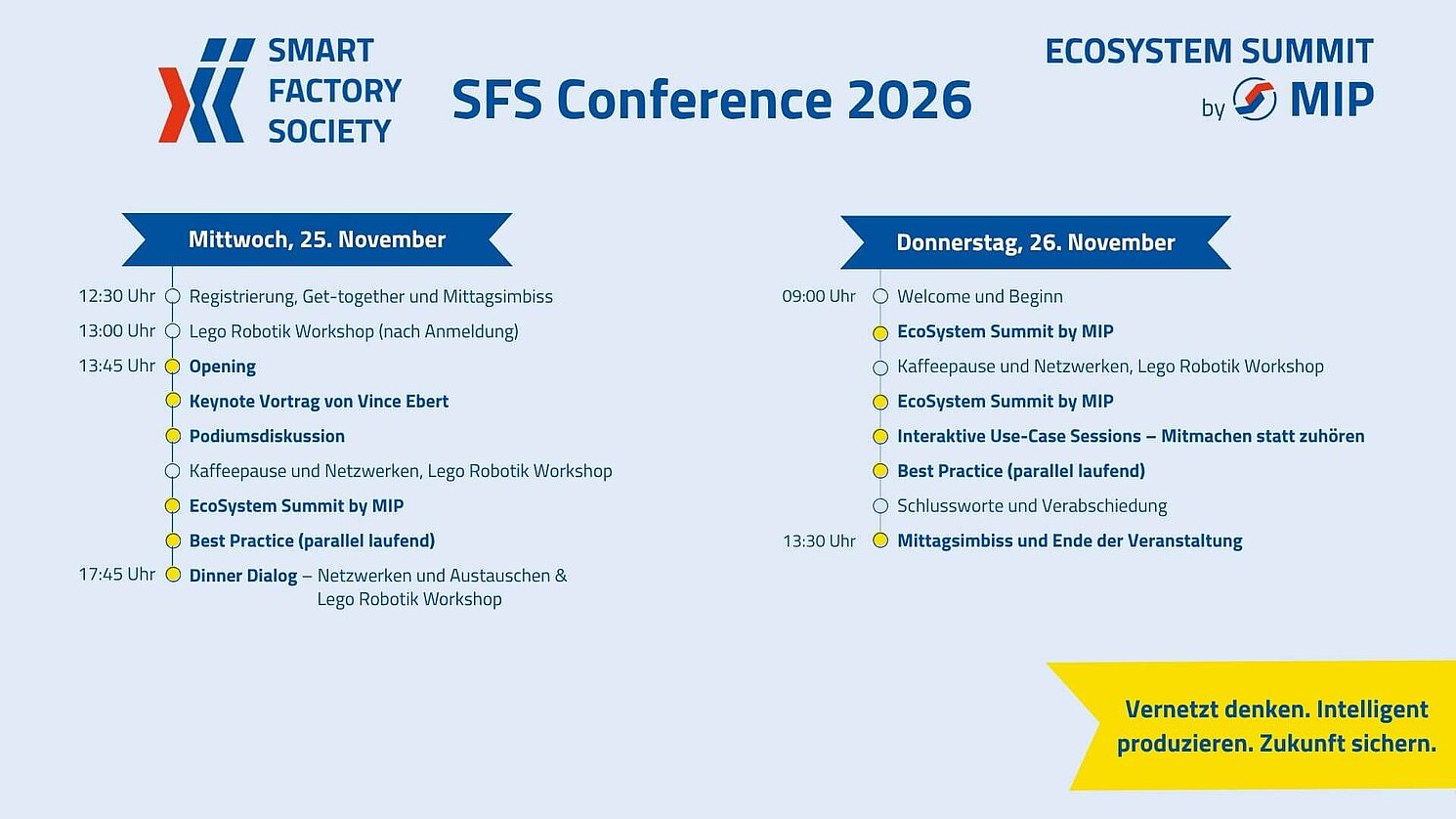 SMART FACTORY SOCIETY

SFS Conference 2026

ECOSYSTEM SUMMIT by MIP

Mittwoch, 25. November

12:30 Uhr Registrierung, Get-together und Mittagsimbiss
13:00 Uhr Lego Robotik Workshop (nach Anmeldung)
13:45 Uhr Opening
Keynote Vortrag von Vince Ebert
Podiumsdiskussion
Kaffeepause und Netzwerken, Lego Robotik Workshop
EcoSystem Summit by MIP
Best Practice (parallel laufend)
17:45 Uhr Dinner Dialog – Netzwerken und Austauschen & Lego Robotik Workshop

Donnerstag, 26. November

09:00 Uhr Welcome und Beginn
EcoSystem Summit by MIP
Kaffeepause und Netzwerken, Lego Robotik Workshop
EcoSystem Summit by MIP
Interaktive Use-Case Sessions – Mitmachen statt zuhören
Best Practice (parallel laufend)
Schlussworte und Verabschiedung
13:30 Uhr Mittagsimbiss und Ende der Veranstaltung

Vernetzt denken. Intelligent produzieren. Zukunft sichern.